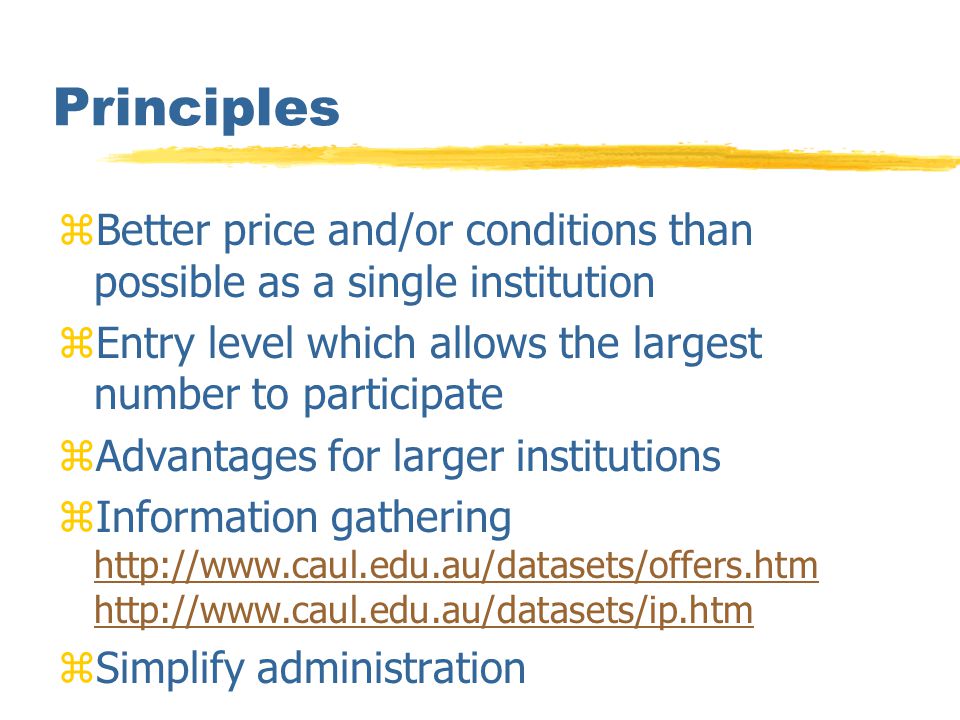 Principles

⌘Better price and/or conditions than possible as a single institution

⌘Entry level which allows the largest number to participate

⌘Advantages for larger institutions

⌘Information gathering
http://www.caul.edu.au/datasets/offers.htm
http://www.caul.edu.au/datasets/ip.htm

⌘Simplify administration